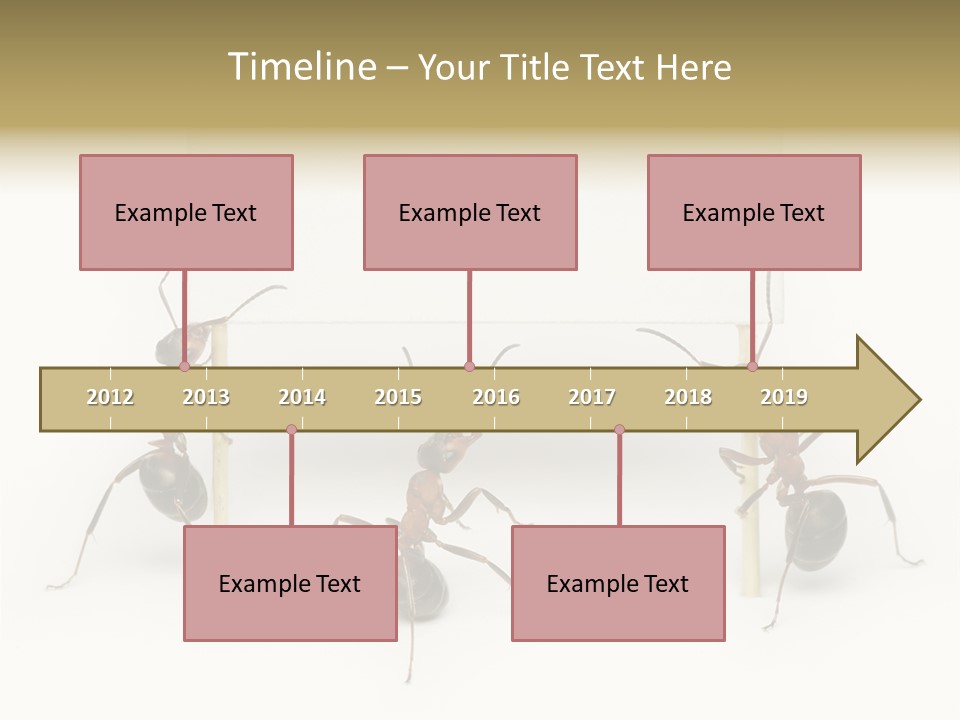 Timeline – Your Title Text Here

Example Text

Example Text

Example Text

2012 2013 2014 2015 2016 2017 2018 2019

Example Text

Example Text